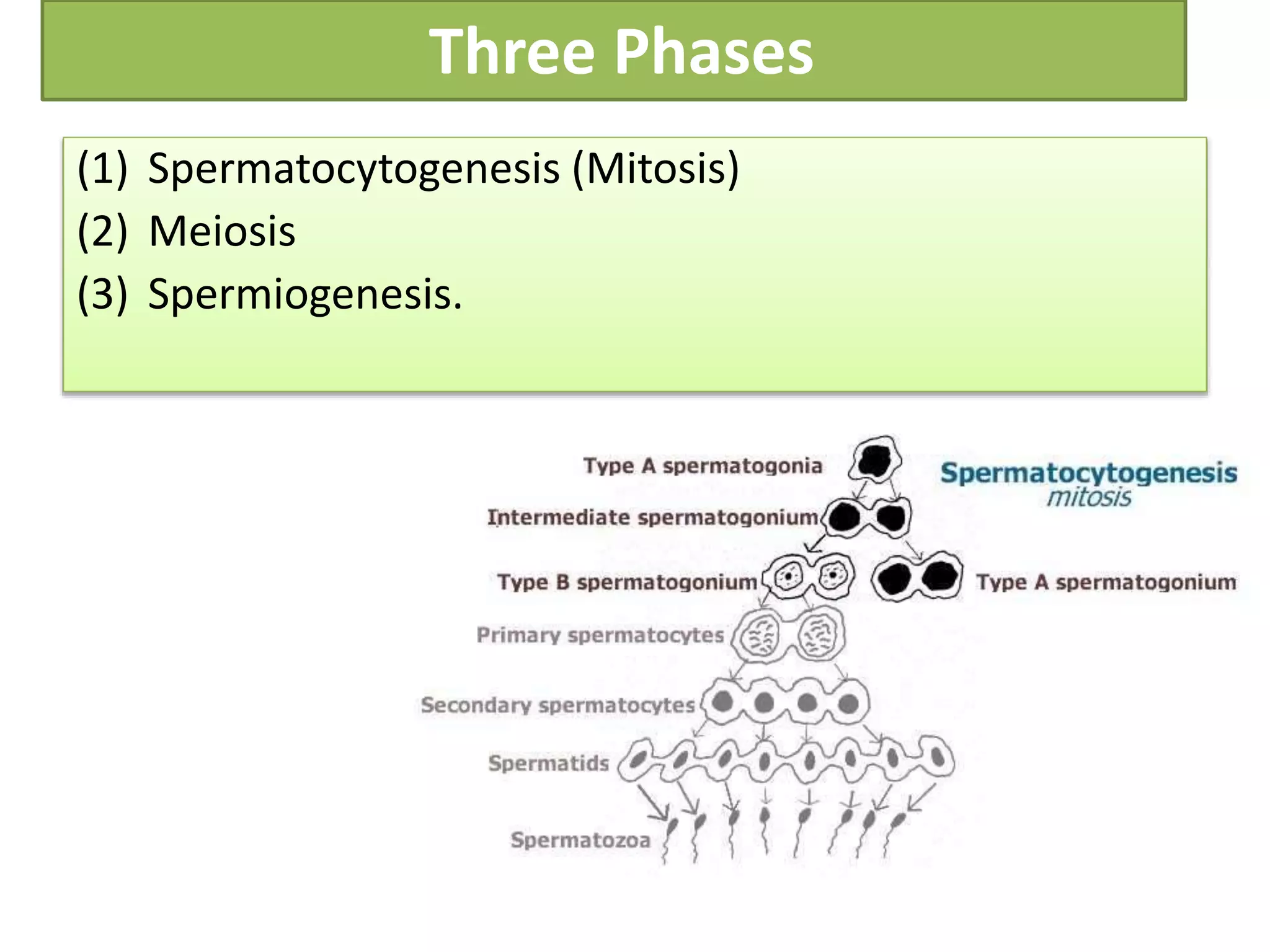 Three Phases

(1) Spermatocytogenesis (Mitosis)
(2) Meiosis
(3) Spermiogenesis.

Type A spermatogonia
Spermatocytogenesis
mitosis
Intermediate spermatogonium
Type B spermatogonium
Type A spermatogonium
Primary spermatocytes
Secondary spermatocytes
Spermatids
Spermatozoa